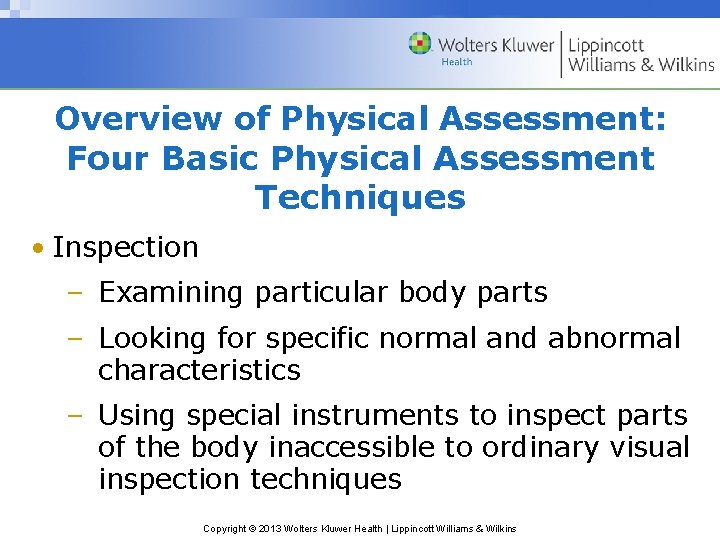 Wolters Kluwer Health | Lippincott Williams & Wilkins

Overview of Physical Assessment: Four Basic Physical Assessment Techniques

• Inspection
– Examining particular body parts
– Looking for specific normal and abnormal characteristics
– Using special instruments to inspect parts of the body inaccessible to ordinary visual inspection techniques

Copyright © 2013 Wolters Kluwer Health | Lippincott Williams & Wilkins